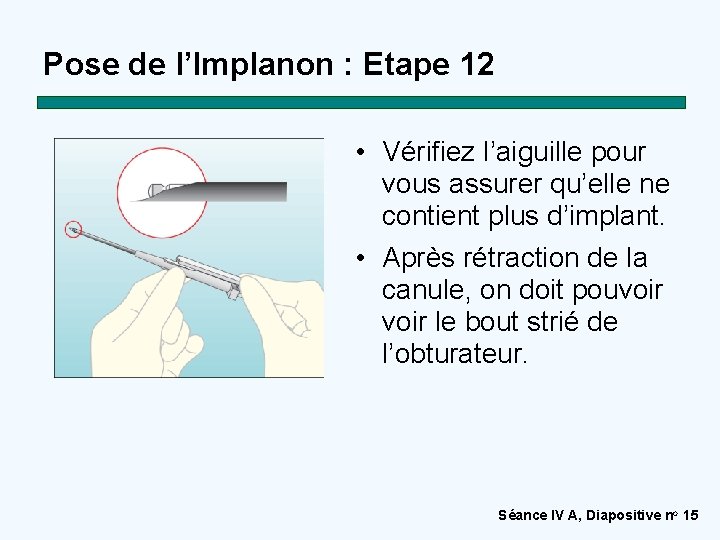 Pose de l’Implanon : Etape 12

• Vérifiez l’aiguille pour vous assurer qu’elle ne contient plus d’implant.

• Après rétraction de la canule, on doit pouvoir voir le bout strié de l’obturateur.

Séance IV A, Diapositive nᵒ 15